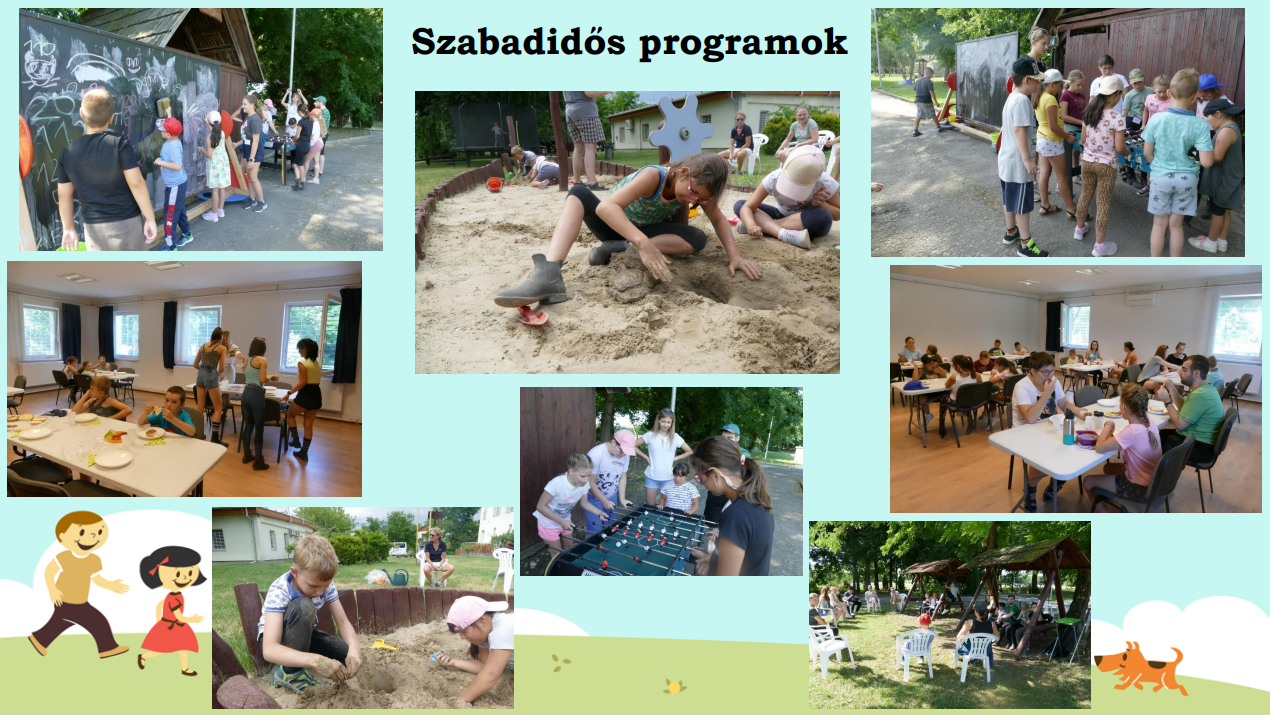 Szabadidős programok